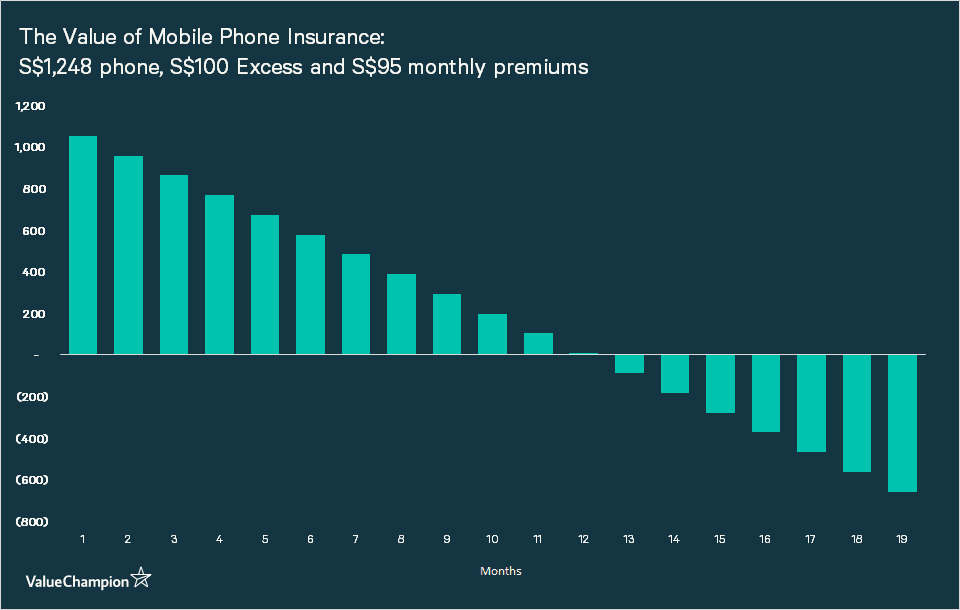 The Value of Mobile Phone Insurance:
S$1,248 phone, S$100 Excess and S$95 monthly premiums

1,200
1,000
800
600
400
200
-
(200)
(400)
(600)
(800)

1 2 3 4 5 6 7 8 9 10 11 12 13 14 15 16 17 18 19

Months

ValueChampion